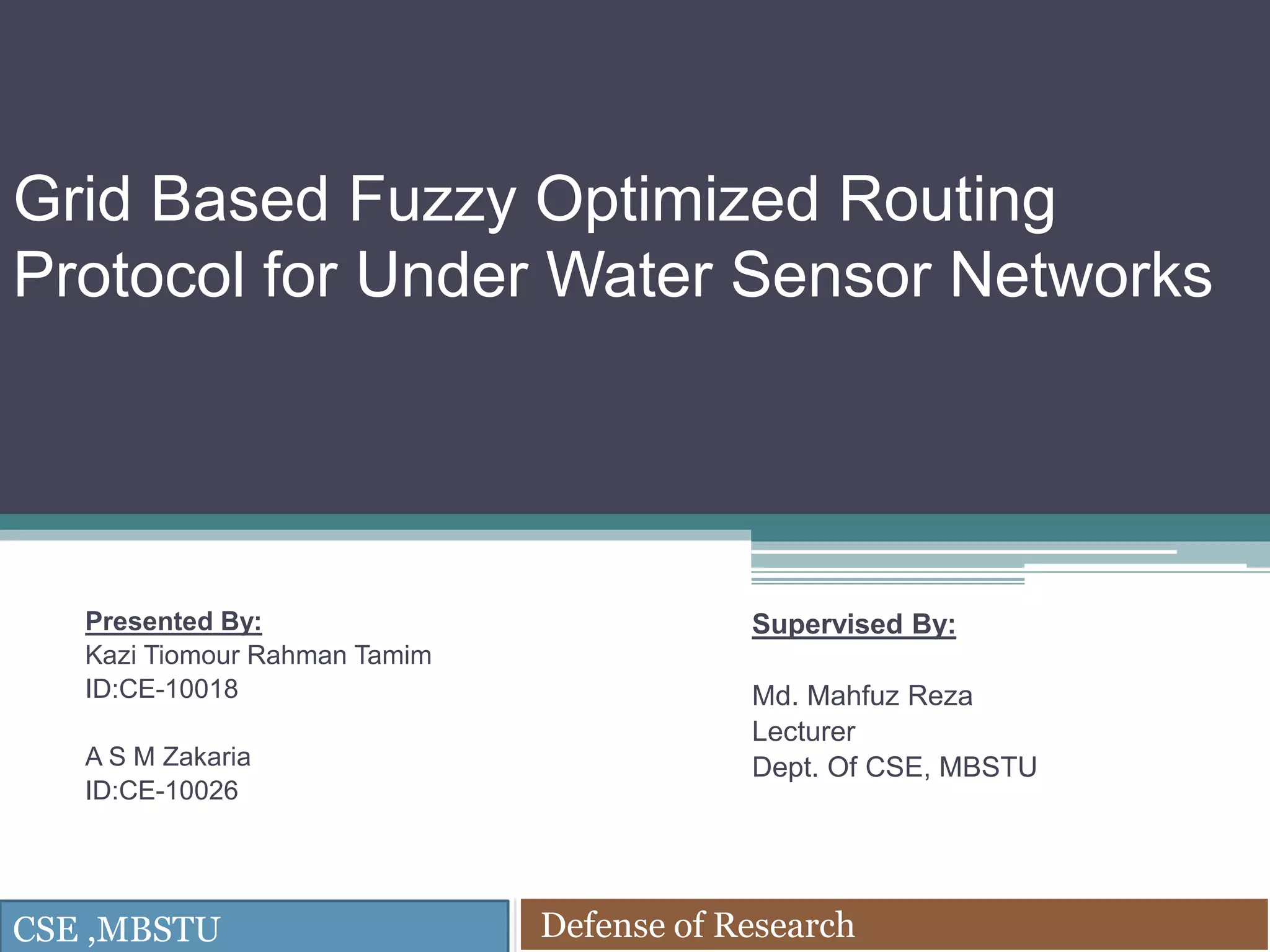 Grid Based Fuzzy Optimized Routing Protocol for Under Water Sensor Networks

Presented By:
Kazi Tiomour Rahman Tamim
ID:CE-10018

A S M Zakaria
ID:CE-10026

Supervised By:

Md. Mahfuz Reza
Lecturer
Dept. Of CSE, MBSTU

CSE ,MBSTU

Defense of Research